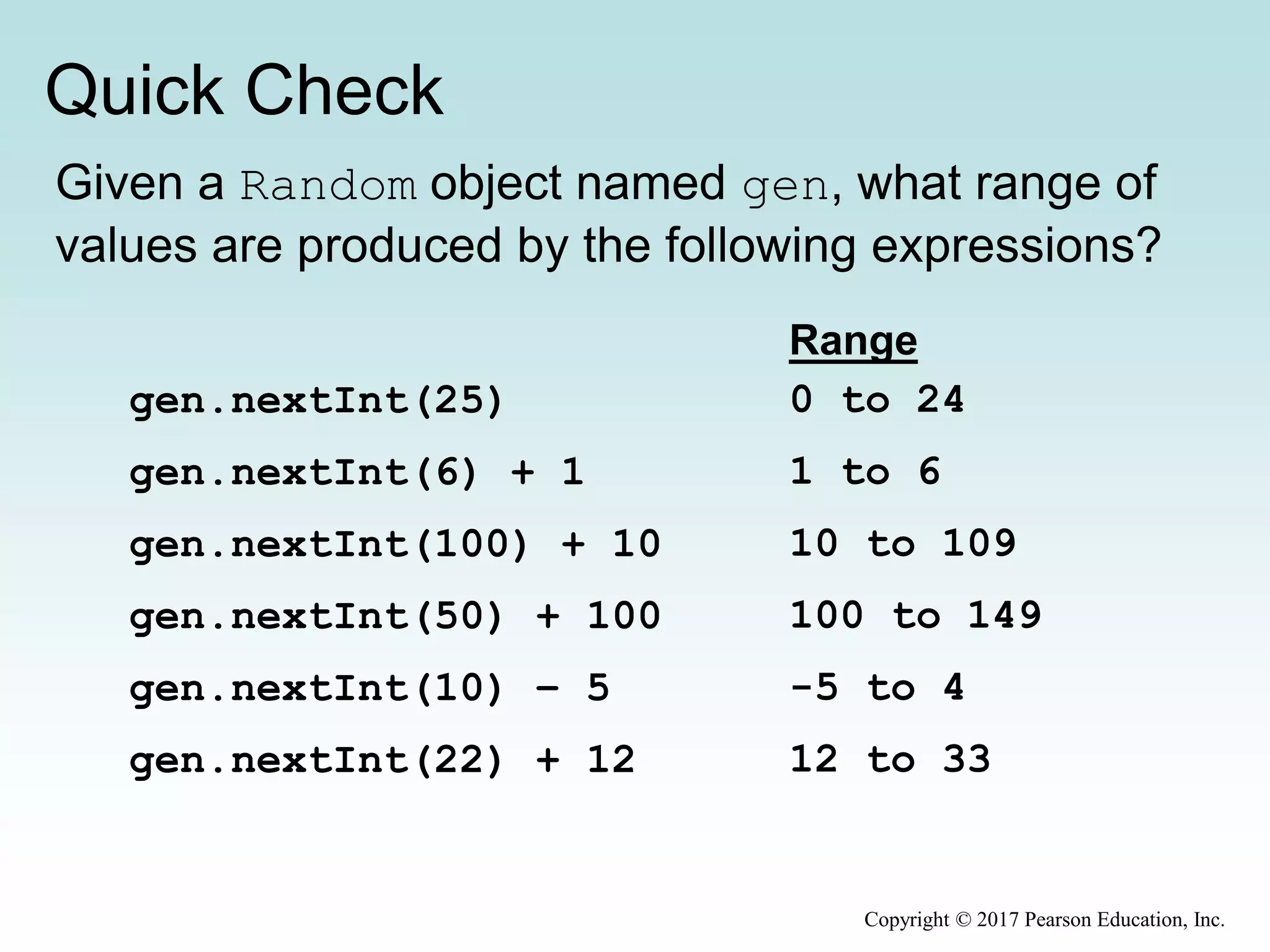 Quick Check

Given a Random object named gen, what range of values are produced by the following expressions?

| | Range |
|---|---|
| gen.nextInt(25) | 0 to 24 |
| gen.nextInt(6) + 1 | 1 to 6 |
| gen.nextInt(100) + 10 | 10 to 109 |
| gen.nextInt(50) + 100 | 100 to 149 |
| gen.nextInt(10) – 5 | -5 to 4 |
| gen.nextInt(22) + 12 | 12 to 33 |

Copyright © 2017 Pearson Education, Inc.